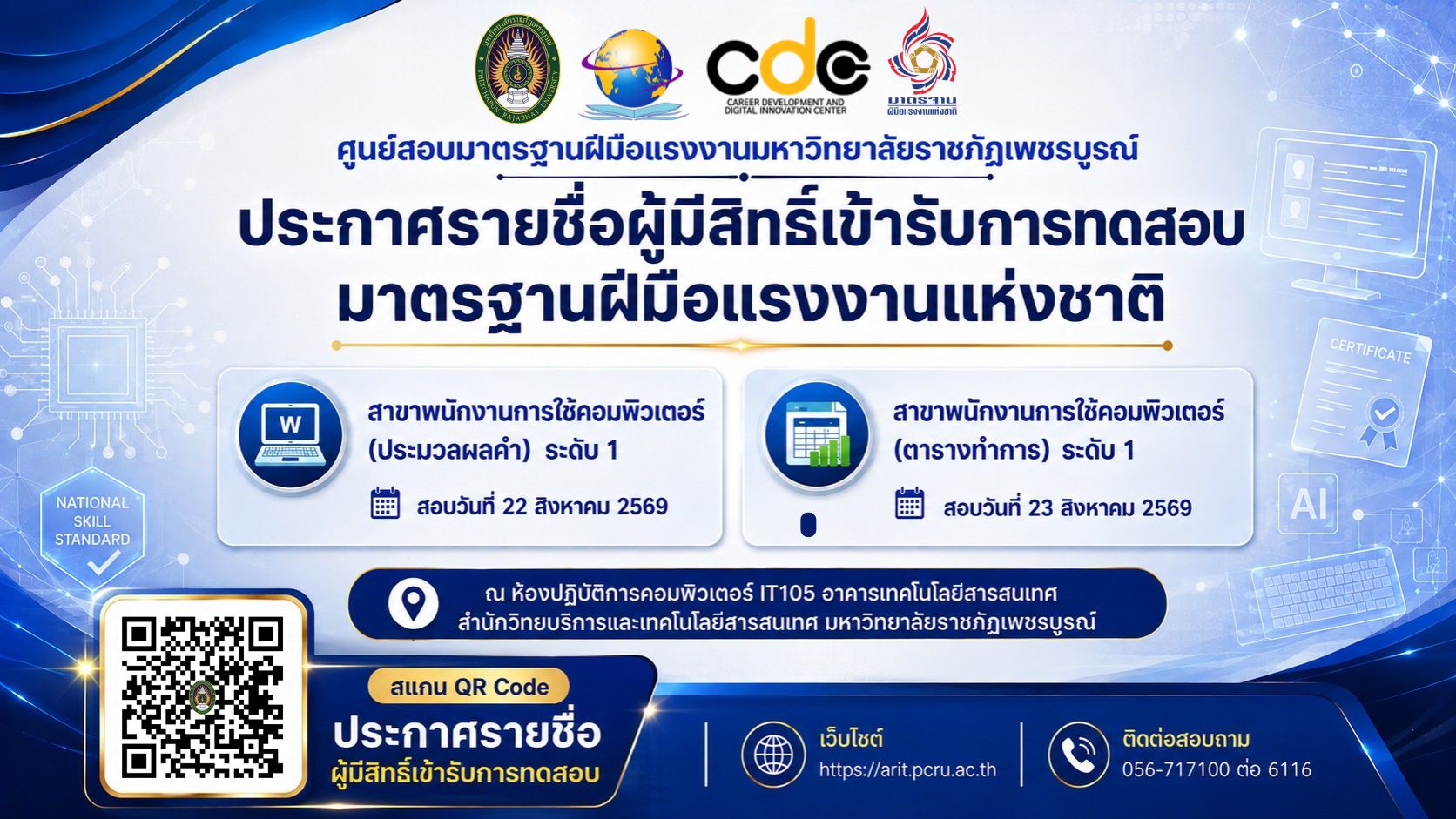 PHETCHABUN RAJABHAT UNIVERSITY

cdc
CAREER DEVELOPMENT AND DIGITAL INNOVATION CENTER

มาตรฐาน
ฝีมือแรงงานแห่งชาติ

ศูนย์สอบมาตรฐานฝีมือแรงงานมหาวิทยาลัยราชภัฏเพชรบูรณ์

ประกาศรายชื่อผู้มีสิทธิ์เข้ารับการทดสอบ
มาตรฐานฝีมือแรงงานแห่งชาติ

W
สาขาพนักงานการใช้คอมพิวเตอร์ (ประมวลผลคำ) ระดับ 1
สอบวันที่ 22 สิงหาคม 2569

สาขาพนักงานการใช้คอมพิวเตอร์ (ตารางทำการ) ระดับ 1
สอบวันที่ 23 สิงหาคม 2569

CERTIFICATE

AI

NATIONAL SKILL STANDARD

ณ ห้องปฏิบัติการคอมพิวเตอร์ IT105 อาคารเทคโนโลยีสารสนเทศ
สำนักวิทยบริการและเทคโนโลยีสารสนเทศ มหาวิทยาลัยราชภัฏเพชรบูรณ์

สแกน QR Code
ประกาศรายชื่อ
ผู้มีสิทธิ์เข้ารับการทดสอบ

เว็บไซต์
https://arit.pcru.ac.th

ติดต่อสอบถาม
056-717100 ต่อ 6116